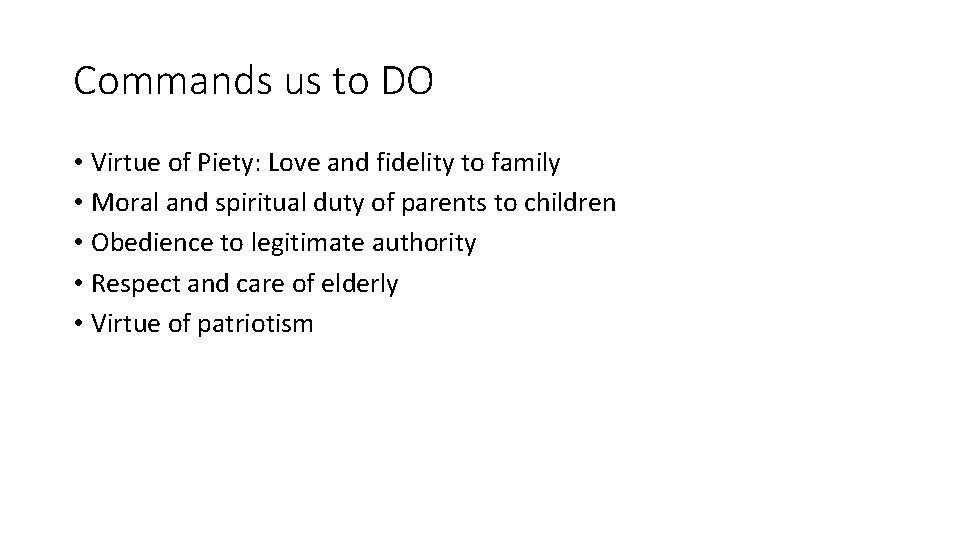 Commands us to DO

• Virtue of Piety: Love and fidelity to family
• Moral and spiritual duty of parents to children
• Obedience to legitimate authority
• Respect and care of elderly
• Virtue of patriotism